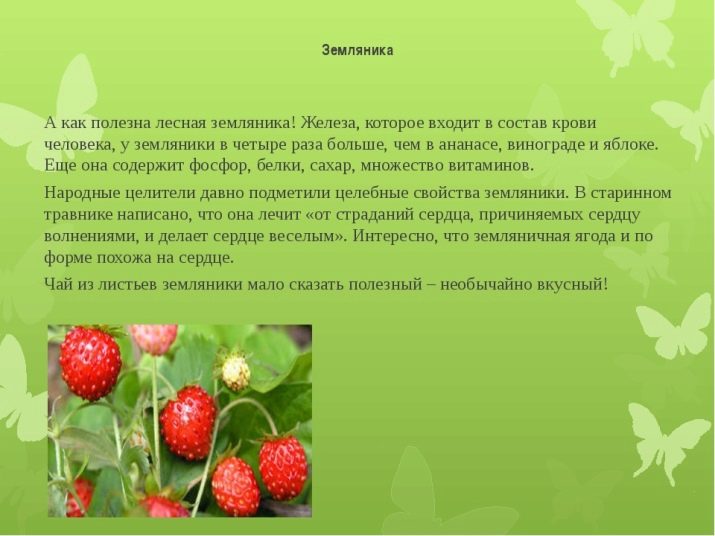 Земляника

А как полезна лесная земляника! Железа, которое входит в состав крови человека, у земляники в четыре раза больше, чем в ананасе, винограде и яблоке. Еще она содержит фосфор, белки, сахар, множество витаминов.

Народные целители давно подметили целебные свойства земляники. В старинном травнике написано, что она лечит «от страданий сердца, причиняемых сердцу волнениями, и делает сердце веселым». Интересно, что земляничная ягода и по форме похожа на сердце.

Чай из листьев земляники мало сказать полезный – необычайно вкусный!